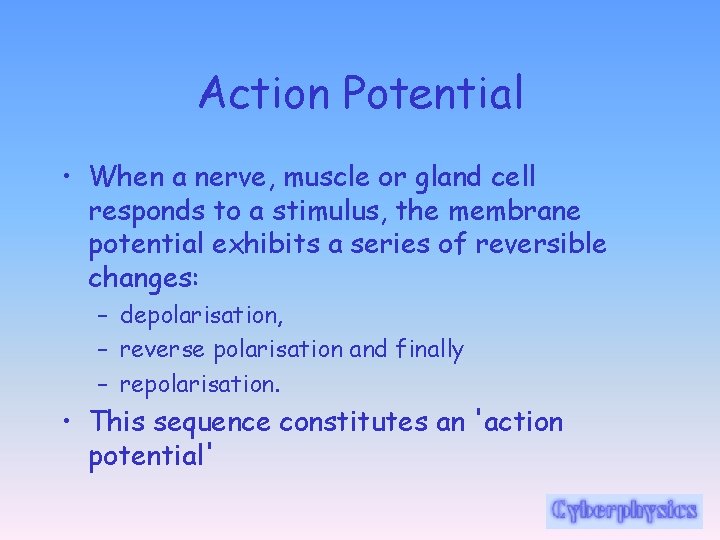 Action Potential

• When a nerve, muscle or gland cell responds to a stimulus, the membrane potential exhibits a series of reversible changes:

– depolarisation,

– reverse polarisation and finally

– repolarisation.

• This sequence constitutes an 'action potential'

Cyberphysics